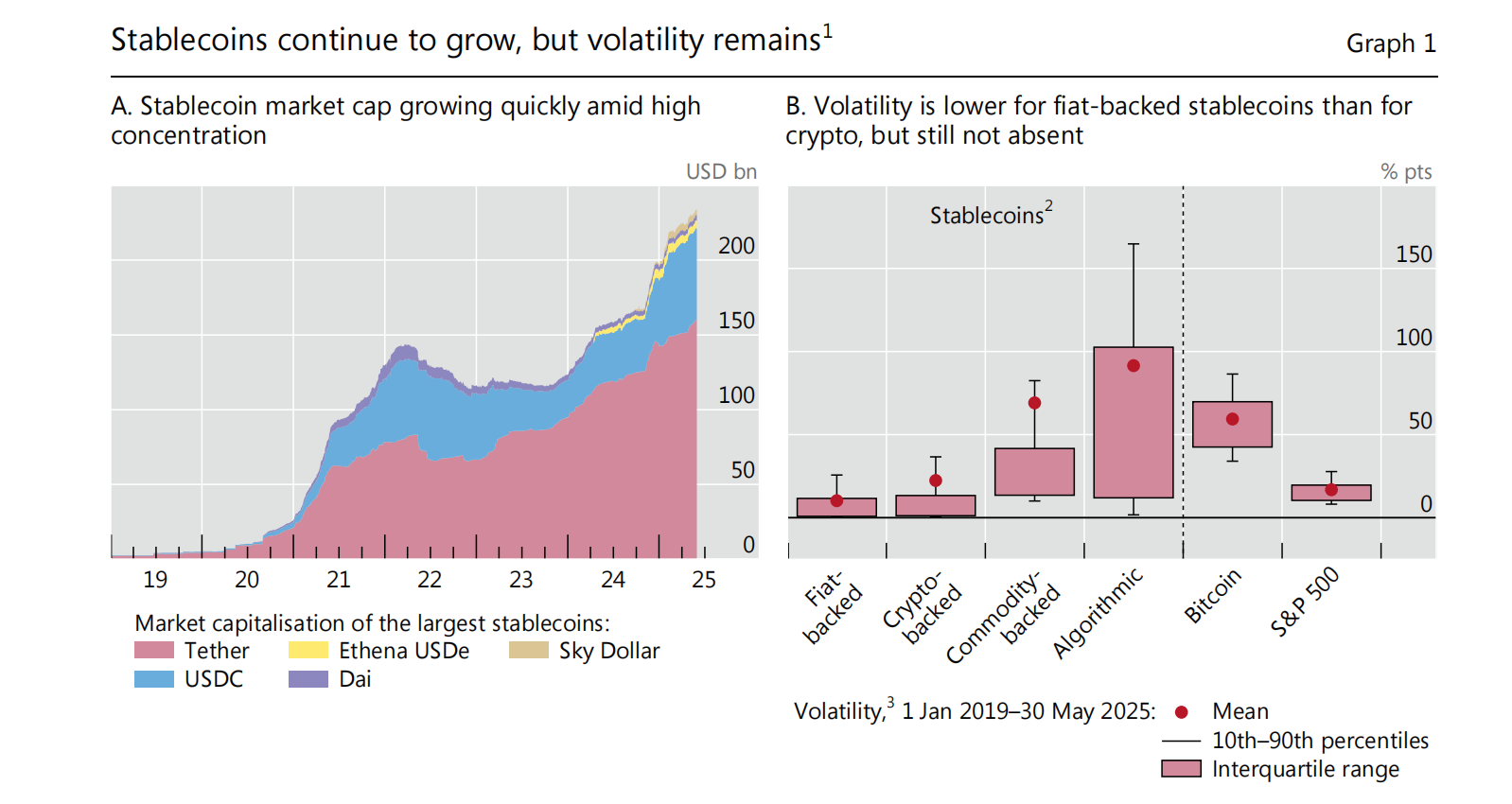 Stablecoins continue to grow, but volatility remains$^1$

Graph 1

A. Stablecoin market cap growing quickly amid high concentration

USD bn

200
150
100
50
0

19 20 21 22 23 24 25

Market capitalisation of the largest stablecoins:
Tether
Ethena USDe
Sky Dollar
USDC
Dai

B. Volatility is lower for fiat-backed stablecoins than for crypto, but still not absent

% pts

Stablecoins$^2$

150
100
50
0

Fiat-backed
Crypto-backed
Commodity-backed
Algorithmic
Bitcoin
S&P 500

Volatility,$^3$ 1 Jan 2019–30 May 2025:
Mean
10th–90th percentiles
Interquartile range